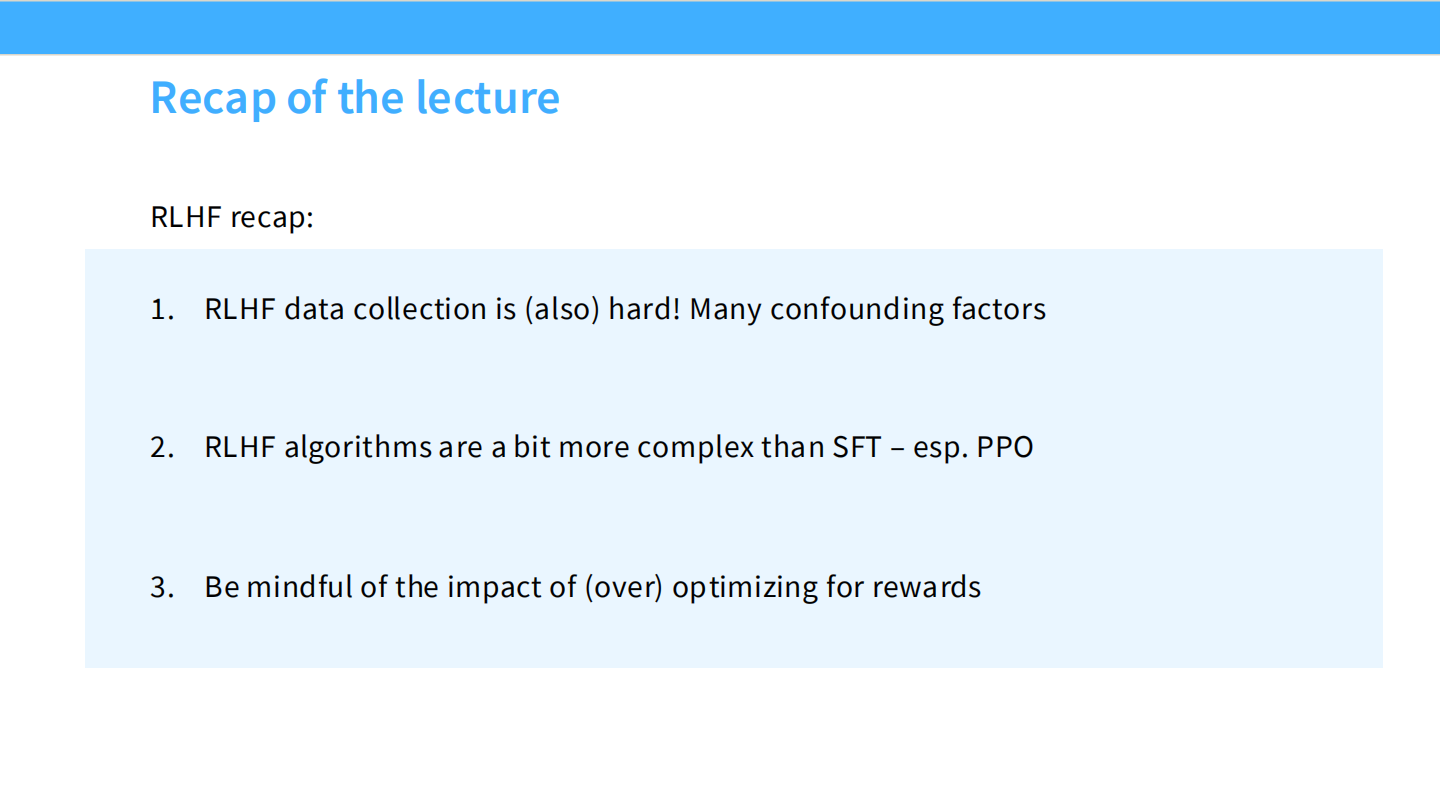 Recap of the lecture

RLHF recap:

1. RLHF data collection is (also) hard! Many confounding factors

2. RLHF algorithms are a bit more complex than SFT – esp. PPO

3. Be mindful of the impact of (over) optimizing for rewards